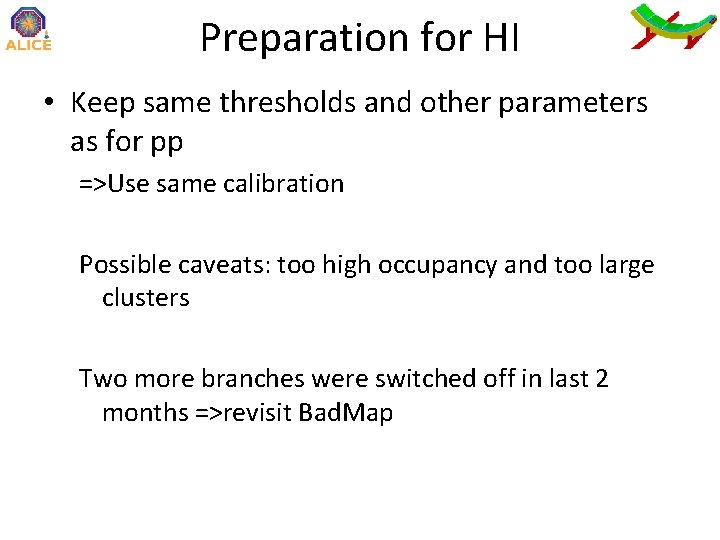 ALICE

Preparation for HI

• Keep same thresholds and other parameters as for pp

=>Use same calibration

Possible caveats: too high occupancy and too large clusters

Two more branches were switched off in last 2 months =>revisit BadMap